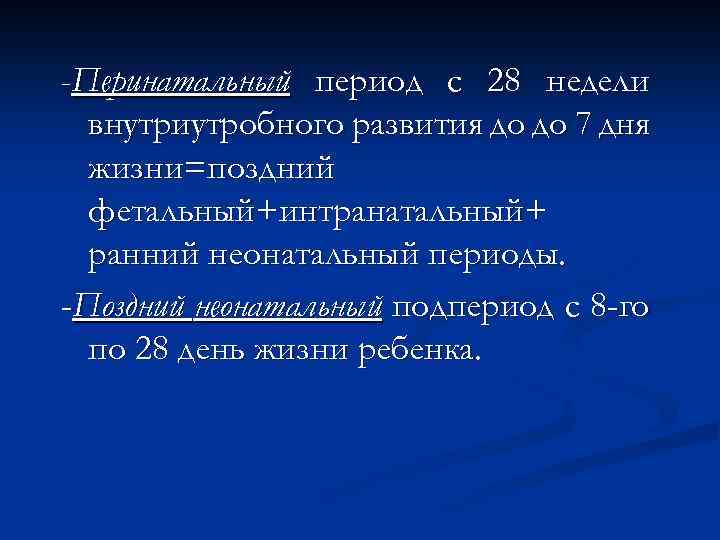 -Перинатальный период с 28 недели внутриутробного развития до до 7 дня жизни=поздний фетальный+интранатальный+ ранний неонатальный периоды.

-Поздний неонатальный подпериод с 8-го по 28 день жизни ребенка.